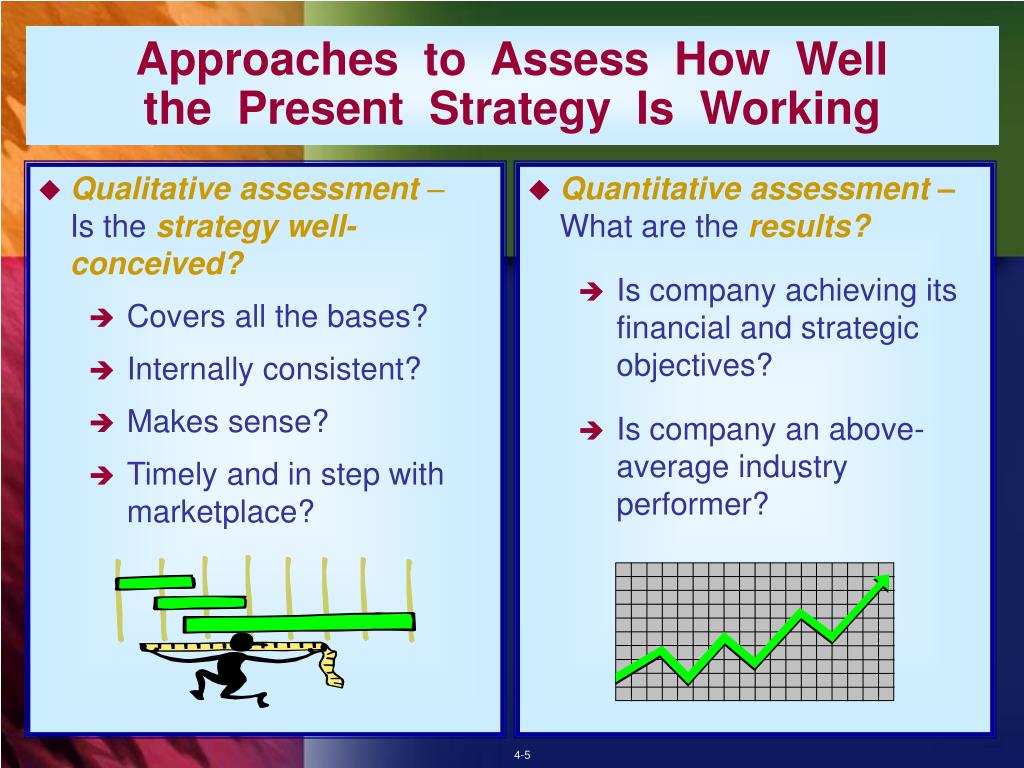 Approaches to Assess How Well the Present Strategy Is Working

◆ Qualitative assessment – Is the strategy well-conceived?

➔ Covers all the bases?

➔ Internally consistent?

➔ Makes sense?

➔ Timely and in step with marketplace?

◆ Quantitative assessment – What are the results?

➔ Is company achieving its financial and strategic objectives?

➔ Is company an above-average industry performer?

4-5